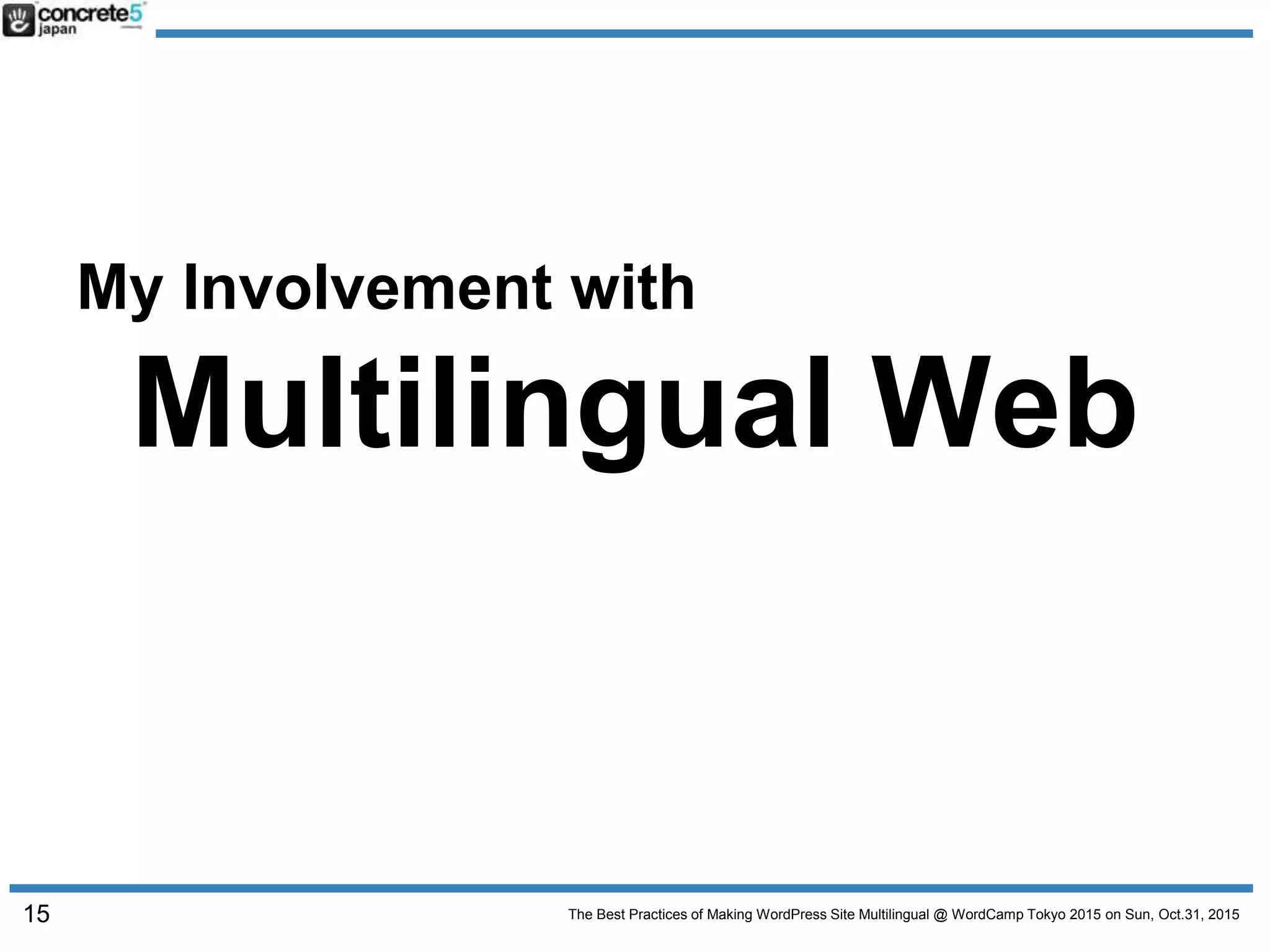 concrete5 japan

My Involvement with
Multilingual Web

15

The Best Practices of Making WordPress Site Multilingual @ WordCamp Tokyo 2015 on Sun, Oct.31, 2015